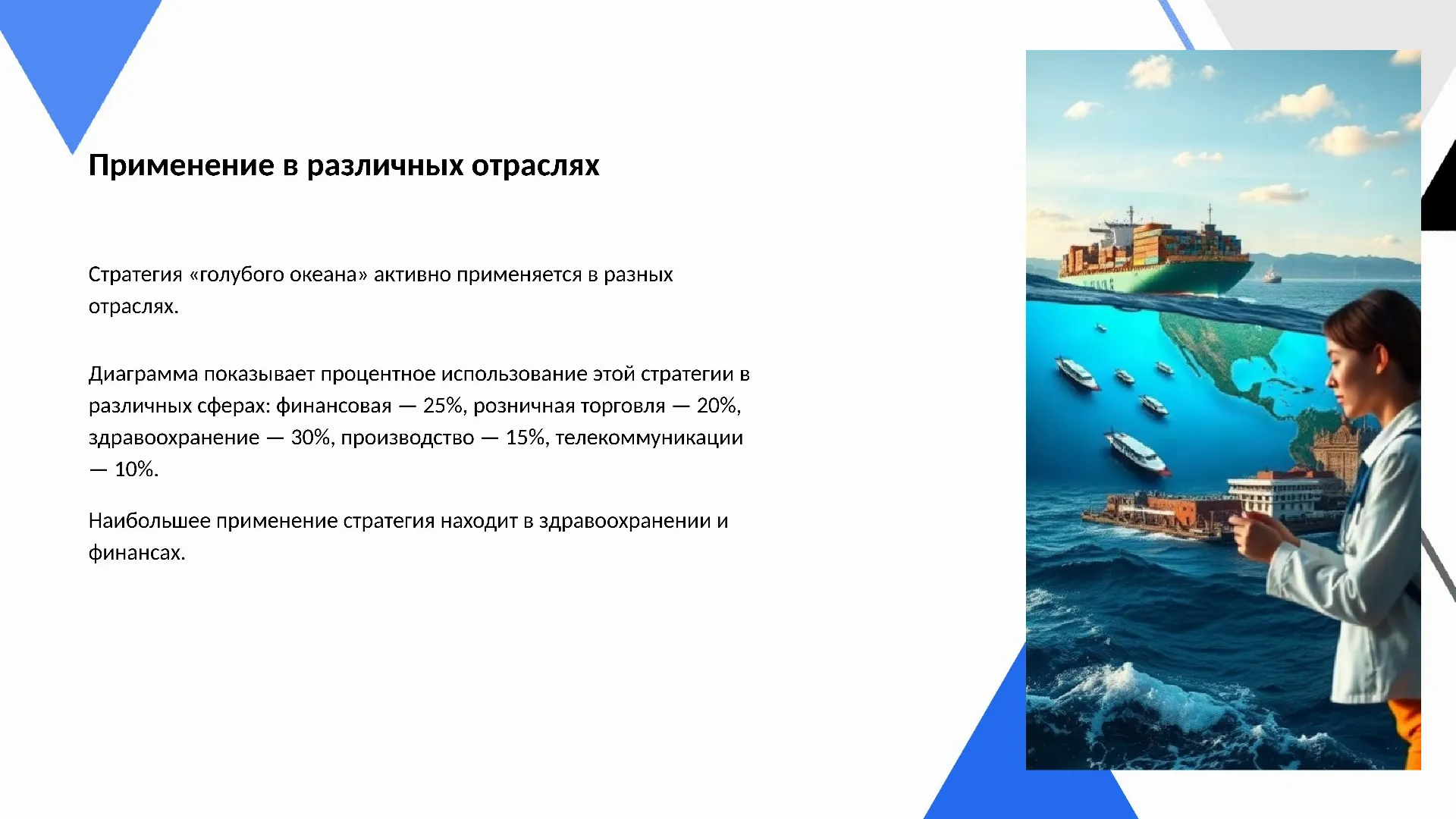 Применение в различных отраслях

Стратегия «голубого океана» активно применяется в разных отраслях.

Диаграмма показывает процентное использование этой стратегии в различных сферах: финансовая — 25%, розничная торговля — 20%, здравоохранение — 30%, производство — 15%, телекоммуникации — 10%.

Наибольшее применение стратегия находит в здравоохранении и финансах.